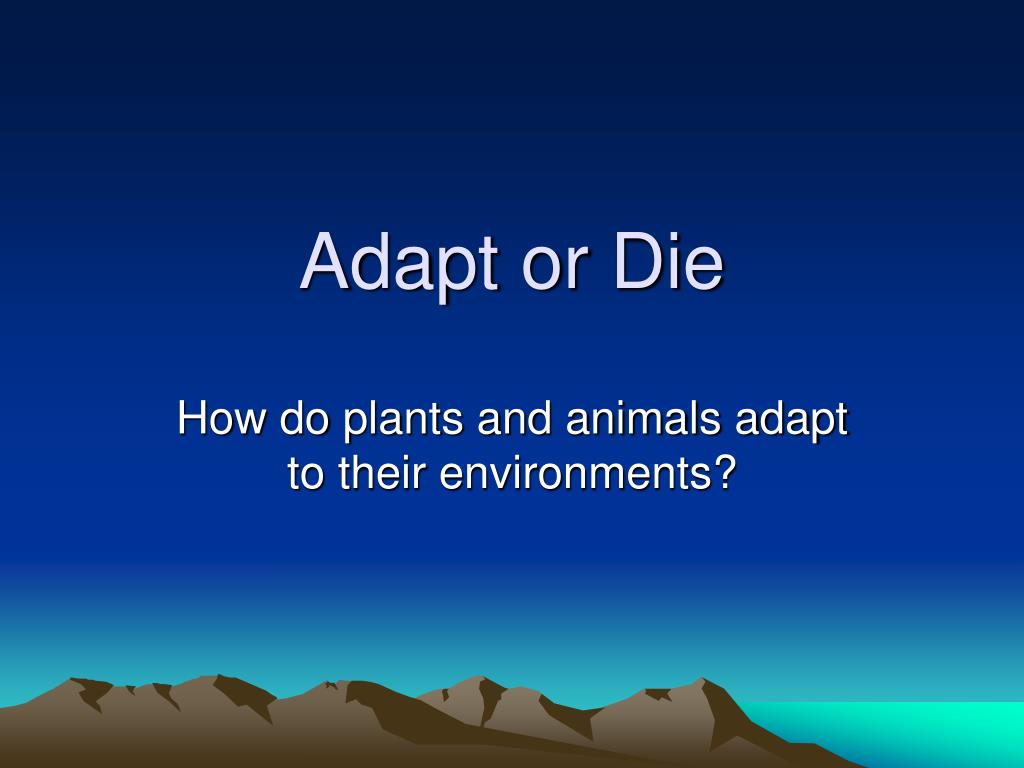 Adapt or Die

How do plants and animals adapt to their environments?